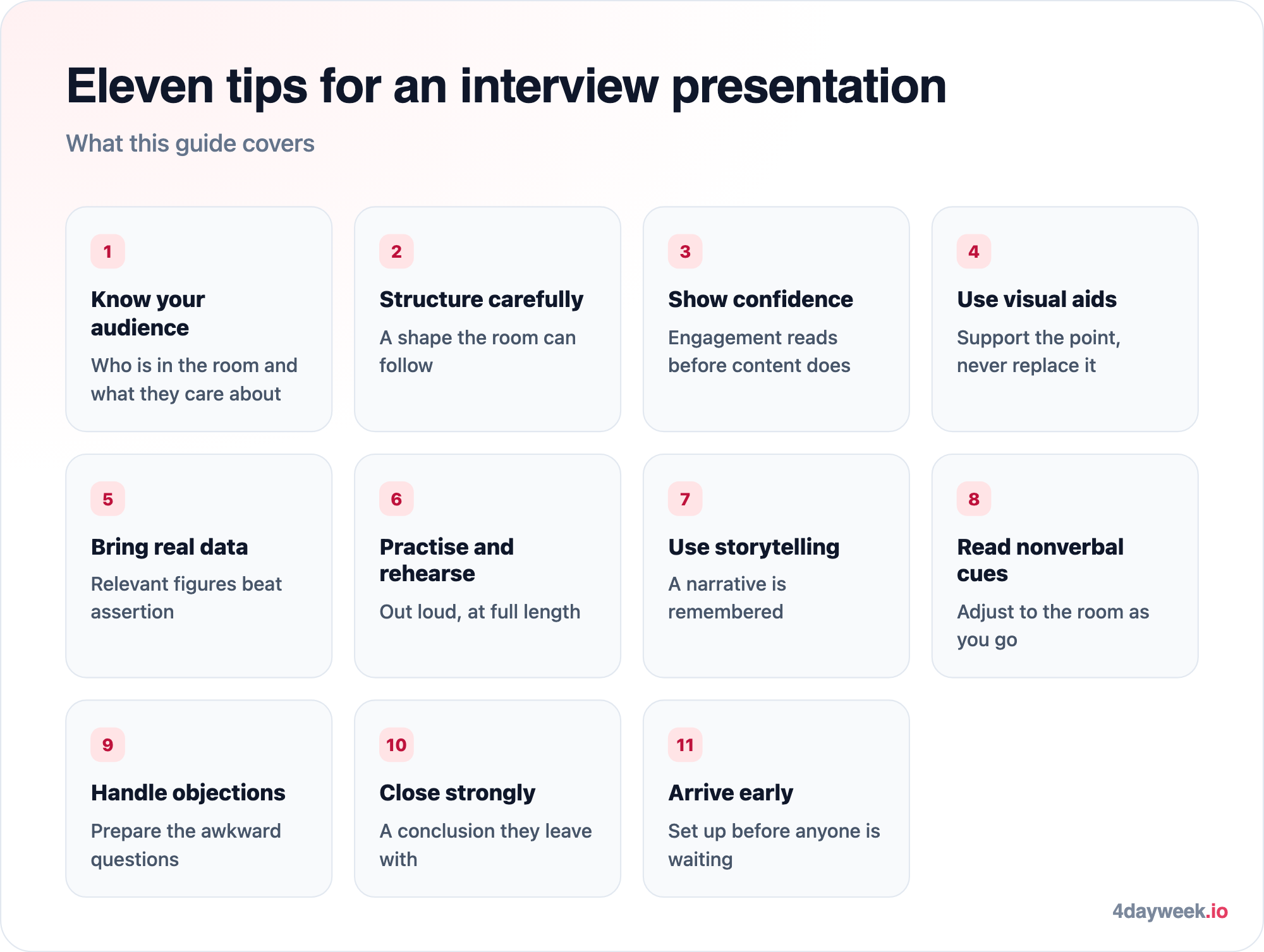 Eleven tips for an interview presentation

What this guide covers

1

Know your audience

Who is in the room and what they care about

2

Structure carefully

A shape the room can follow

3

Show confidence

Engagement reads before content does

4

Use visual aids

Support the point, never replace it

5

Bring real data

Relevant figures beat assertion

6

Practise and rehearse

Out loud, at full length

7

Use storytelling

A narrative is remembered

8

Read nonverbal cues

Adjust to the room as you go

9

Handle objections

Prepare the awkward questions

10

Close strongly

A conclusion they leave with

11

Arrive early

Set up before anyone is waiting

4dayweek.io